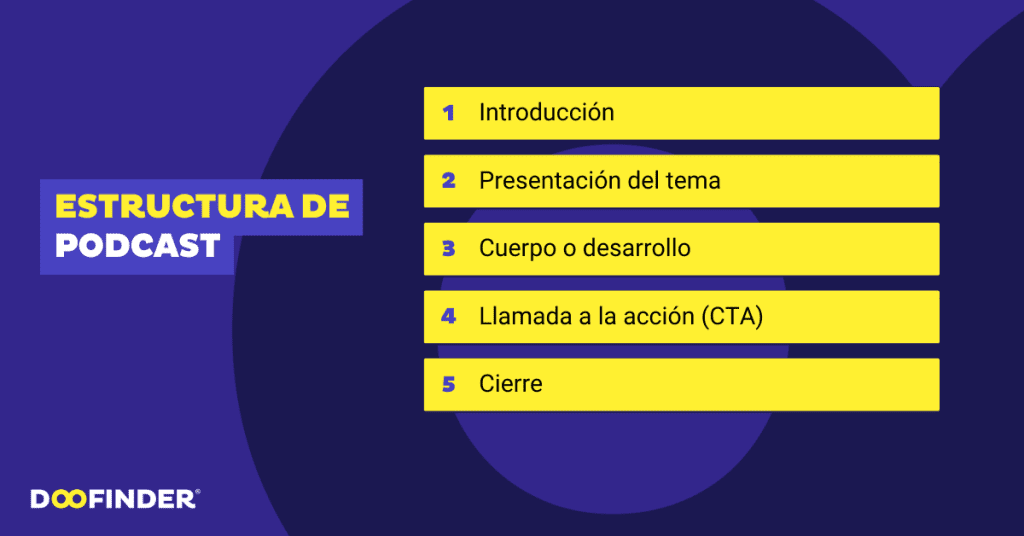 ESTRUCTURA DE PODCAST

1 Introducción

2 Presentación del tema

3 Cuerpo o desarrollo

4 Llamada a la acción (CTA)

5 Cierre

DOOFINDER®